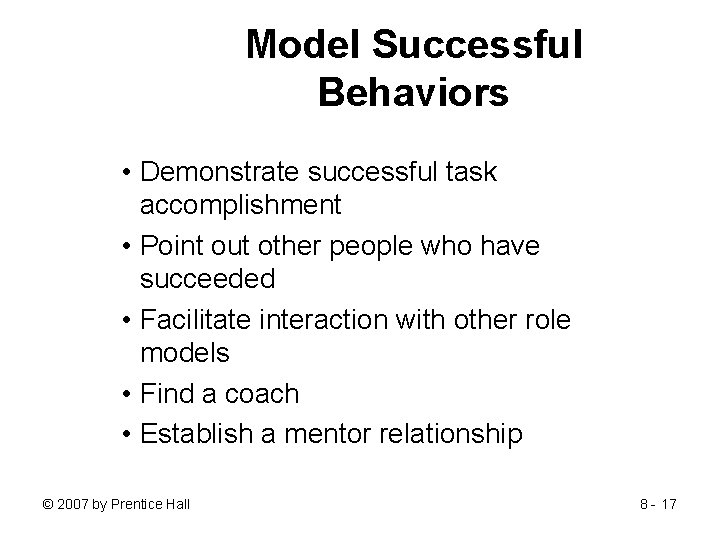 Model Successful Behaviors

• Demonstrate successful task accomplishment
• Point out other people who have succeeded
• Facilitate interaction with other role models
• Find a coach
• Establish a mentor relationship

© 2007 by Prentice Hall

8 - 17